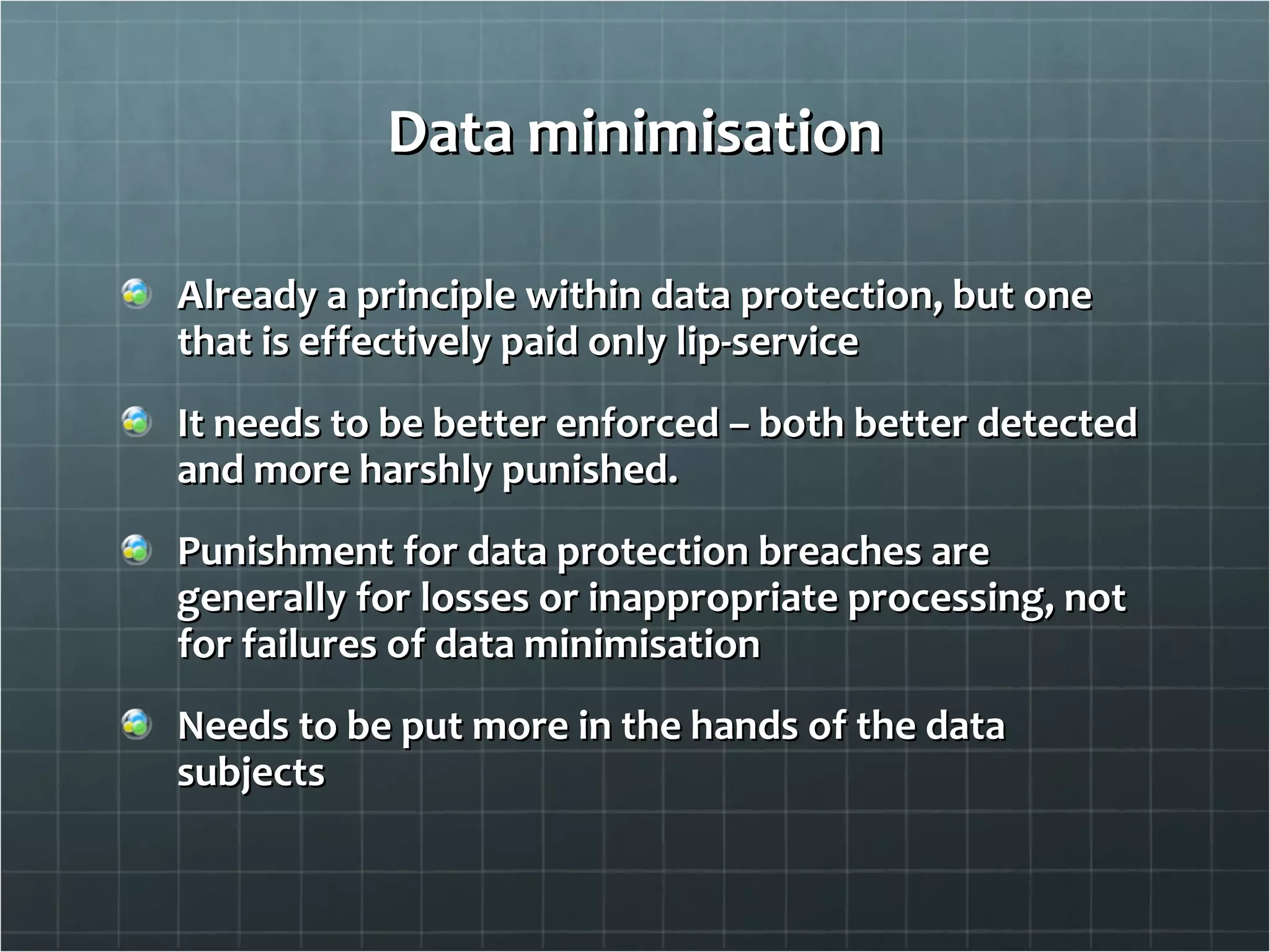 Data minimisation

Already a principle within data protection, but one that is effectively paid only lip-service

It needs to be better enforced – both better detected and more harshly punished.

Punishment for data protection breaches are generally for losses or inappropriate processing, not for failures of data minimisation

Needs to be put more in the hands of the data subjects